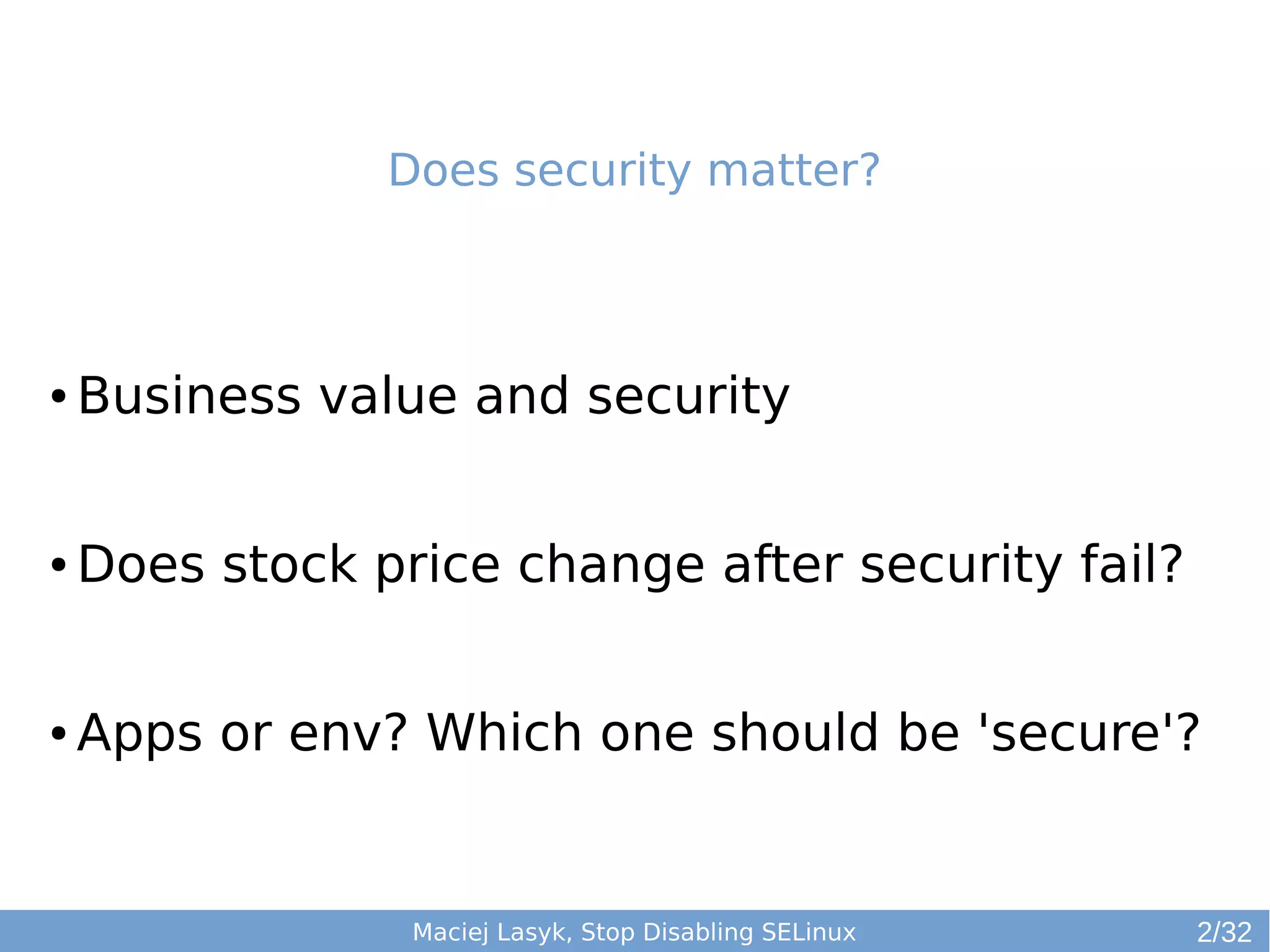 Does security matter?

• Business value and security

• Does stock price change after security fail?

• Apps or env? Which one should be 'secure'?

Maciej Lasyk, Stop Disabling SELinux 2/32